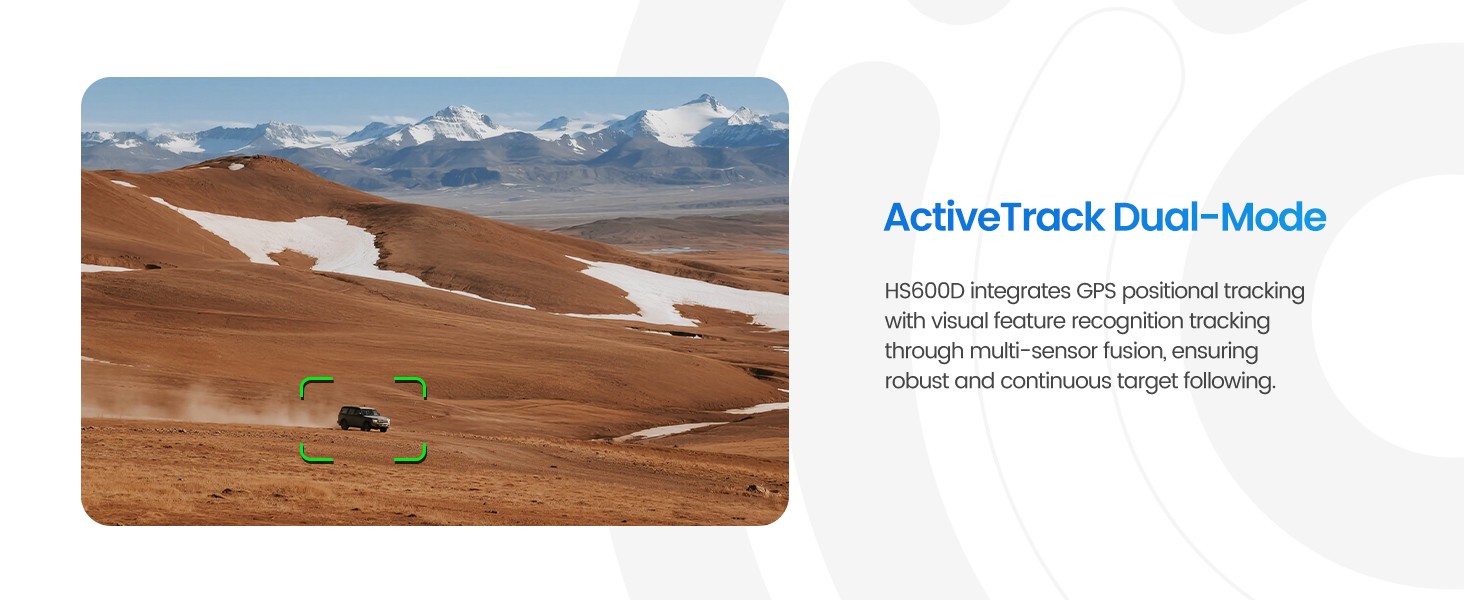 ActiveTrack Dual-Mode

HS600D integrates GPS positional tracking with visual feature recognition tracking through multi-sensor fusion, ensuring robust and continuous target following.